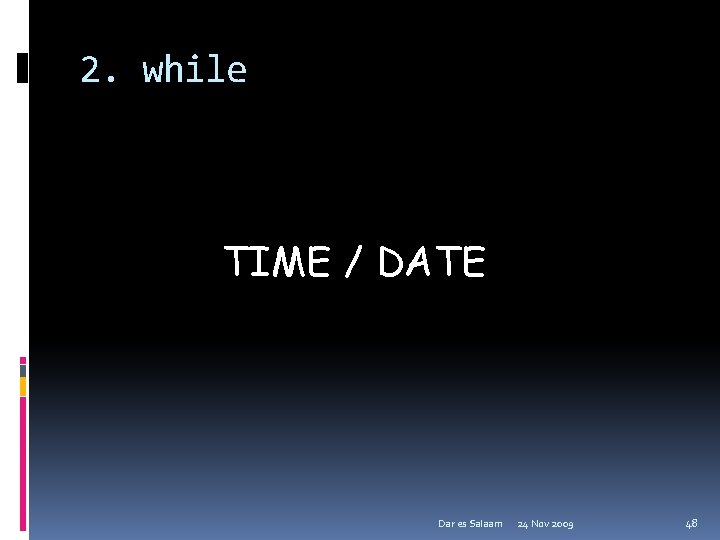 2. while

TIME / DATE

Dar es Salaam 24 Nov 2009 48